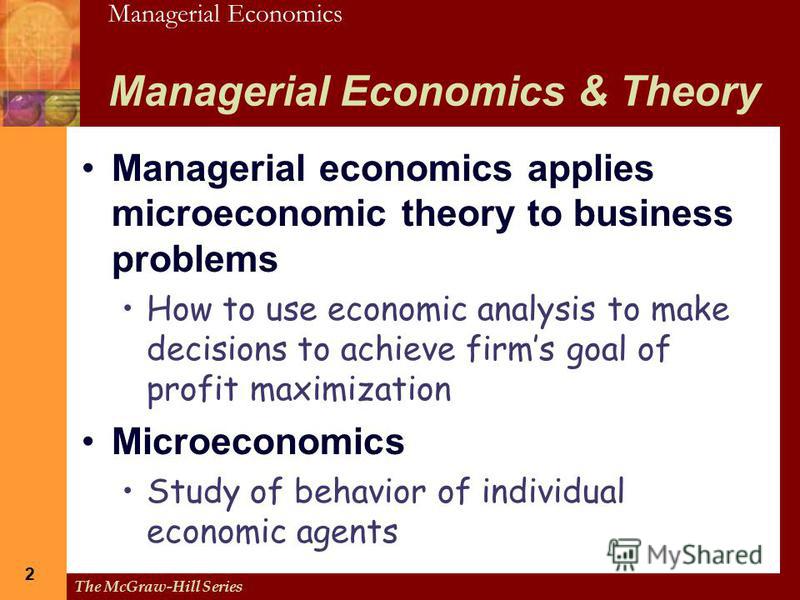 Managerial Economics

Managerial Economics & Theory

• Managerial economics applies microeconomic theory to business problems

• How to use economic analysis to make decisions to achieve firm's goal of profit maximization

• Microeconomics

• Study of behavior of individual economic agents

MyShared

2

The McGraw-Hill Series